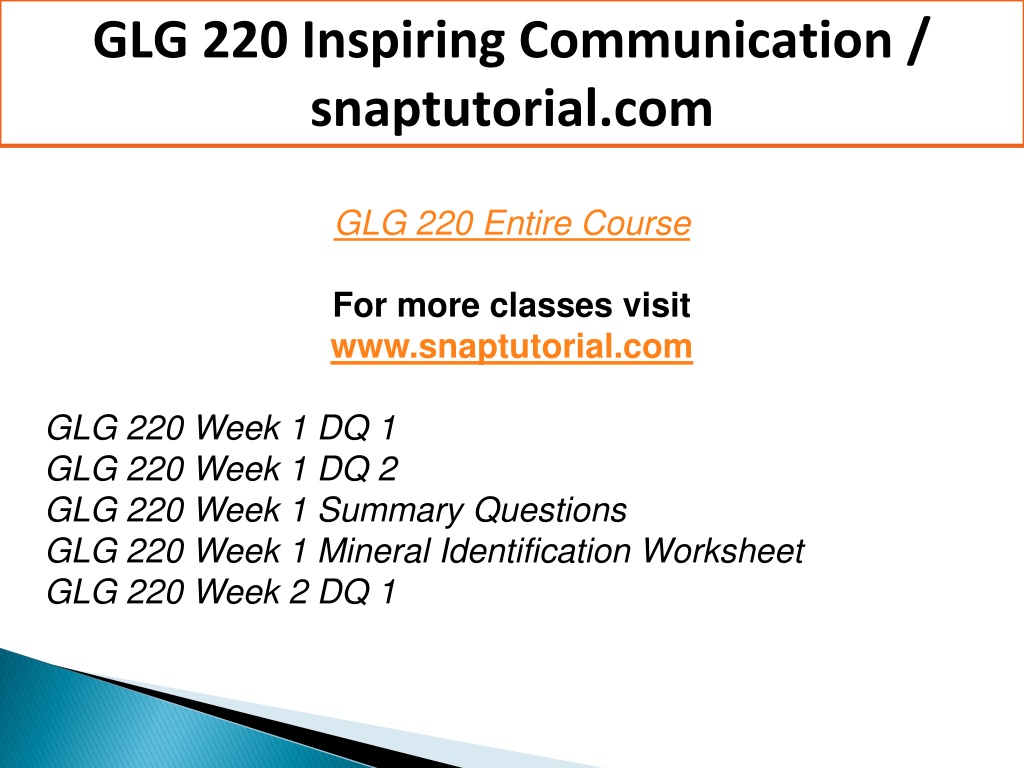 GLG 220 Inspiring Communication / snaptutorial.com

GLG 220 Entire Course

For more classes visit
www.snaptutorial.com

GLG 220 Week 1 DQ 1
GLG 220 Week 1 DQ 2
GLG 220 Week 1 Summary Questions
GLG 220 Week 1 Mineral Identification Worksheet
GLG 220 Week 2 DQ 1